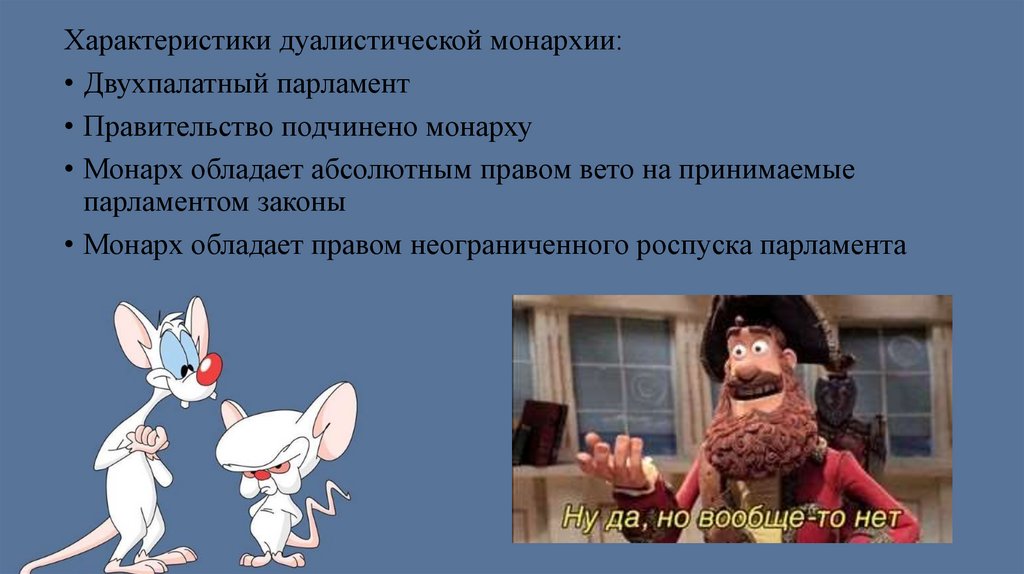 Характеристики дуалистической монархии:

• Двухпалатный парламент

• Правительство подчинено монарху

• Монарх обладает абсолютным правом вето на принимаемые парламентом законы

• Монарх обладает правом неограниченного роспуска парламента

Ну да, но вообще-то нет